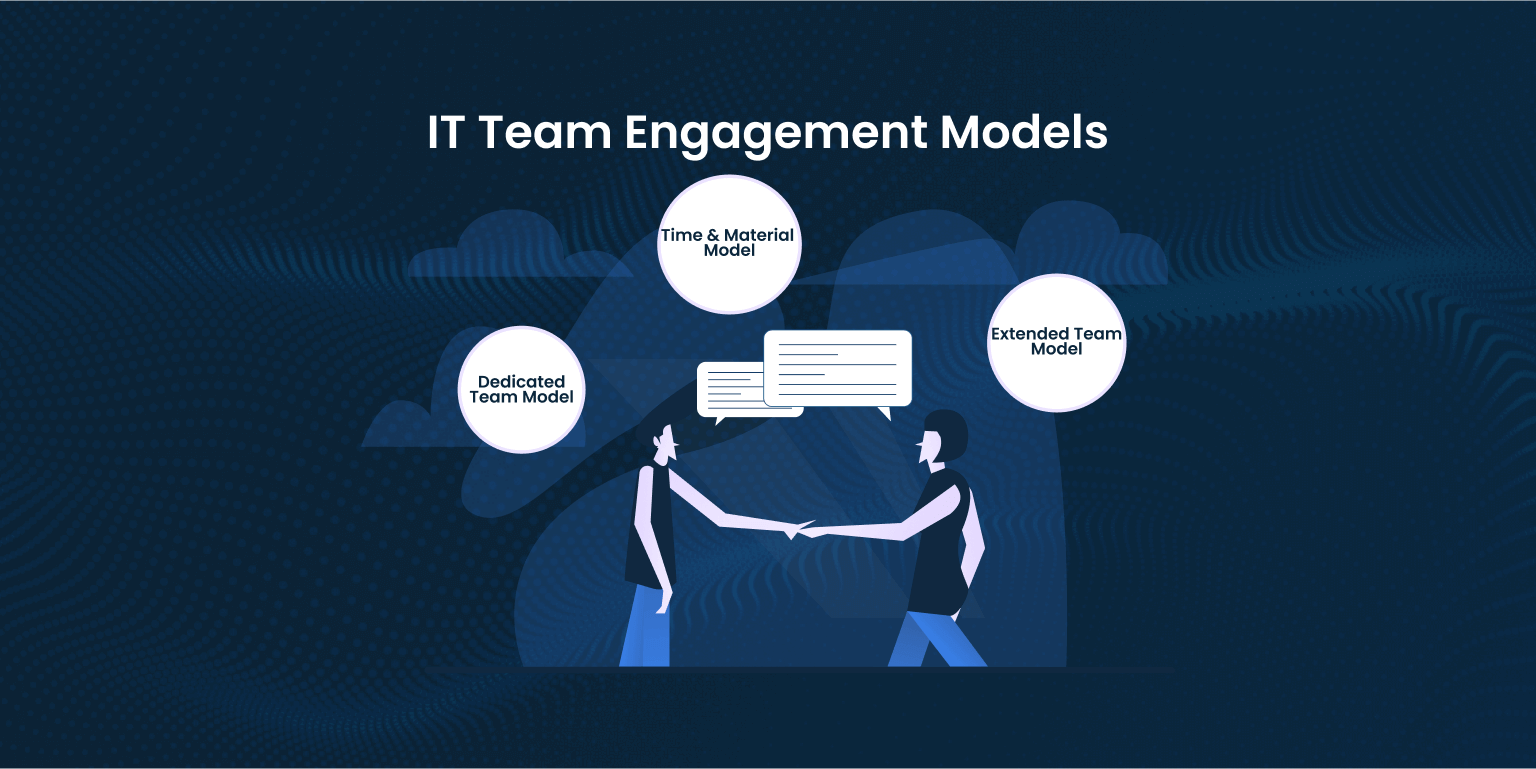 IT Team Engagement Models

Time & Material Model

Dedicated Team Model

Extended Team Model